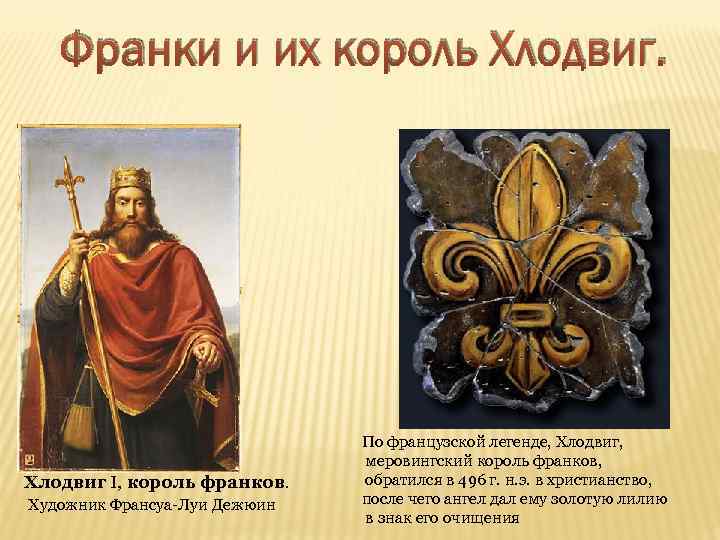 Франки и их король Хлодвиг.

Хлодвиг I, король франков.
Художник Франсуа-Луи Дежюин

По французской легенде, Хлодвиг, меровингский король франков, обратился в 496 г. н.э. в христианство, после чего ангел дал ему золотую лилию в знак его очищения